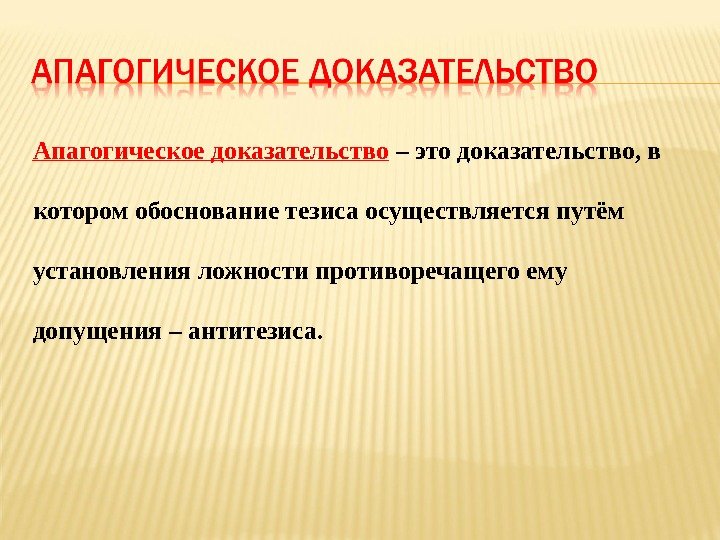 АПАГОГИЧЕСКОЕ ДОКАЗАТЕЛЬСТВО

Апагогическое доказательство – это доказательство, в котором обоснование тезиса осуществляется путём установления ложности противоречащего ему допущения – антитезиса.